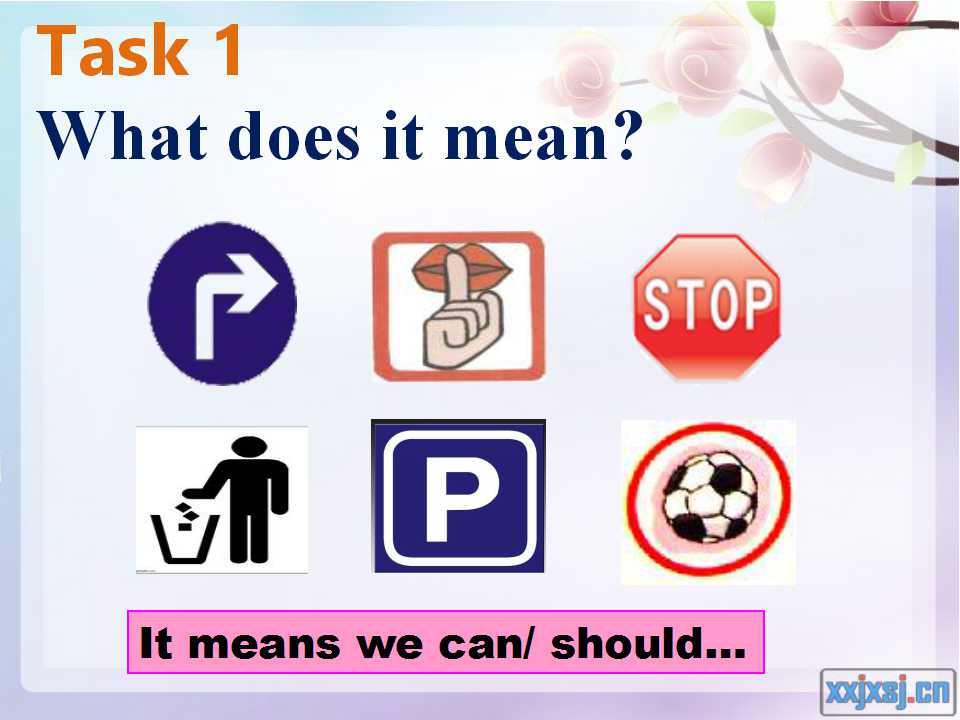 Task 1
What does it mean?

STOP

P

It means we can/ should...

xxjxsj.cn